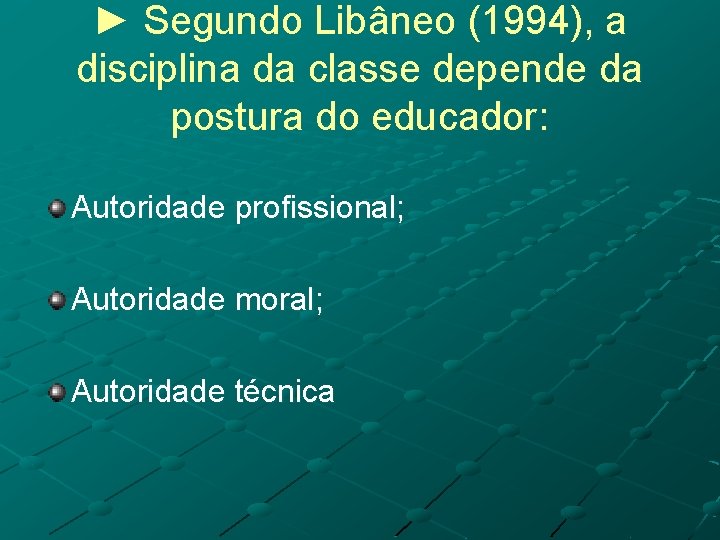 ► Segundo Libâneo (1994), a disciplina da classe depende da postura do educador:

Autoridade profissional;

Autoridade moral;

Autoridade técnica